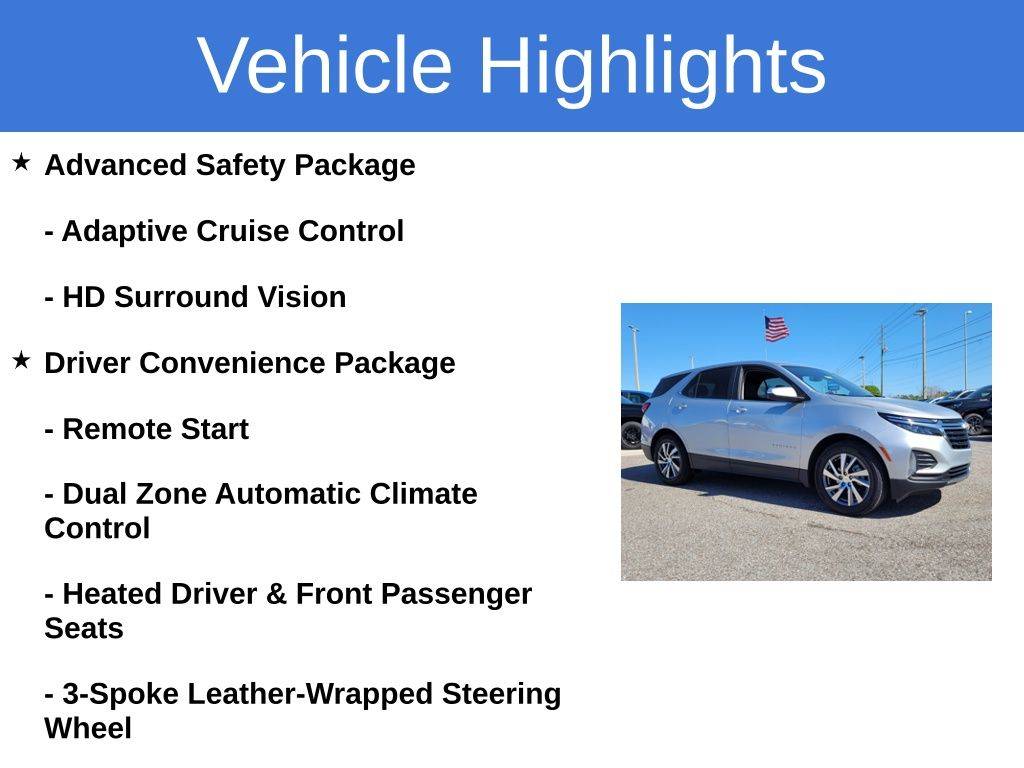 Vehicle Highlights

★ Advanced Safety Package

- Adaptive Cruise Control

- HD Surround Vision

★ Driver Convenience Package

- Remote Start

- Dual Zone Automatic Climate Control

- Heated Driver & Front Passenger Seats

- 3-Spoke Leather-Wrapped Steering Wheel